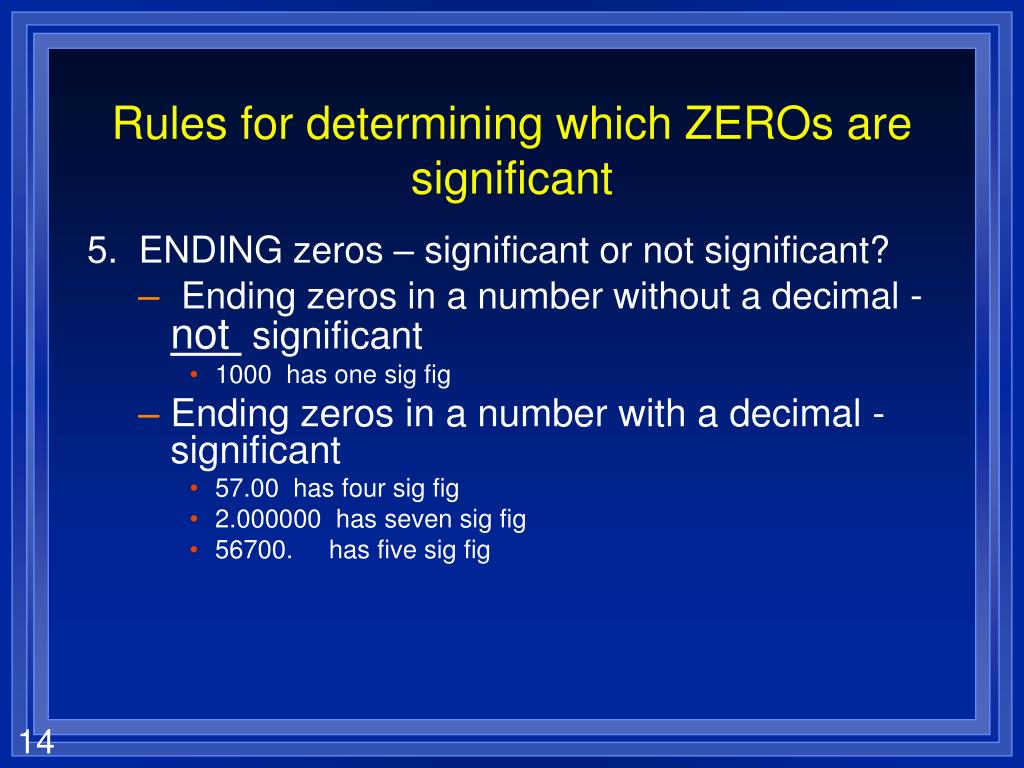 Rules for determining which ZEROs are significant

5. ENDING zeros – significant or not significant?

– Ending zeros in a number without a decimal - not significant

• 1000 has one sig fig

– Ending zeros in a number with a decimal - significant

• 57.00 has four sig fig
• 2.000000 has seven sig fig
• 56700. has five sig fig

14